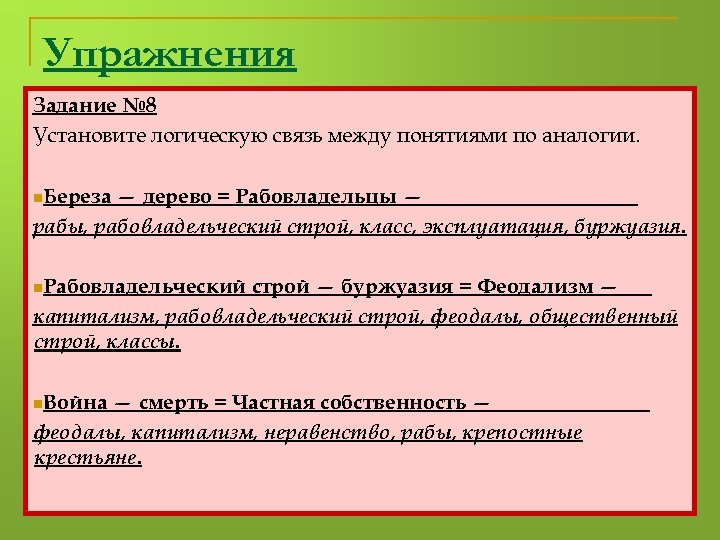 Упражнения

Задание №8
Установите логическую связь между понятиями по аналогии.

Береза — дерево = Рабовладельцы — ____________________
рабы, рабовладельческий строй, класс, эксплуатация, буржуазия.

Рабовладельческий строй — буржуазия = Феодализм — ____
капитализм, рабовладельческий строй, феодалы, общественный строй, классы.

Война — смерть = Частная собственность — ______________
феодалы, капитализм, неравенство, рабы, крепостные крестьяне.